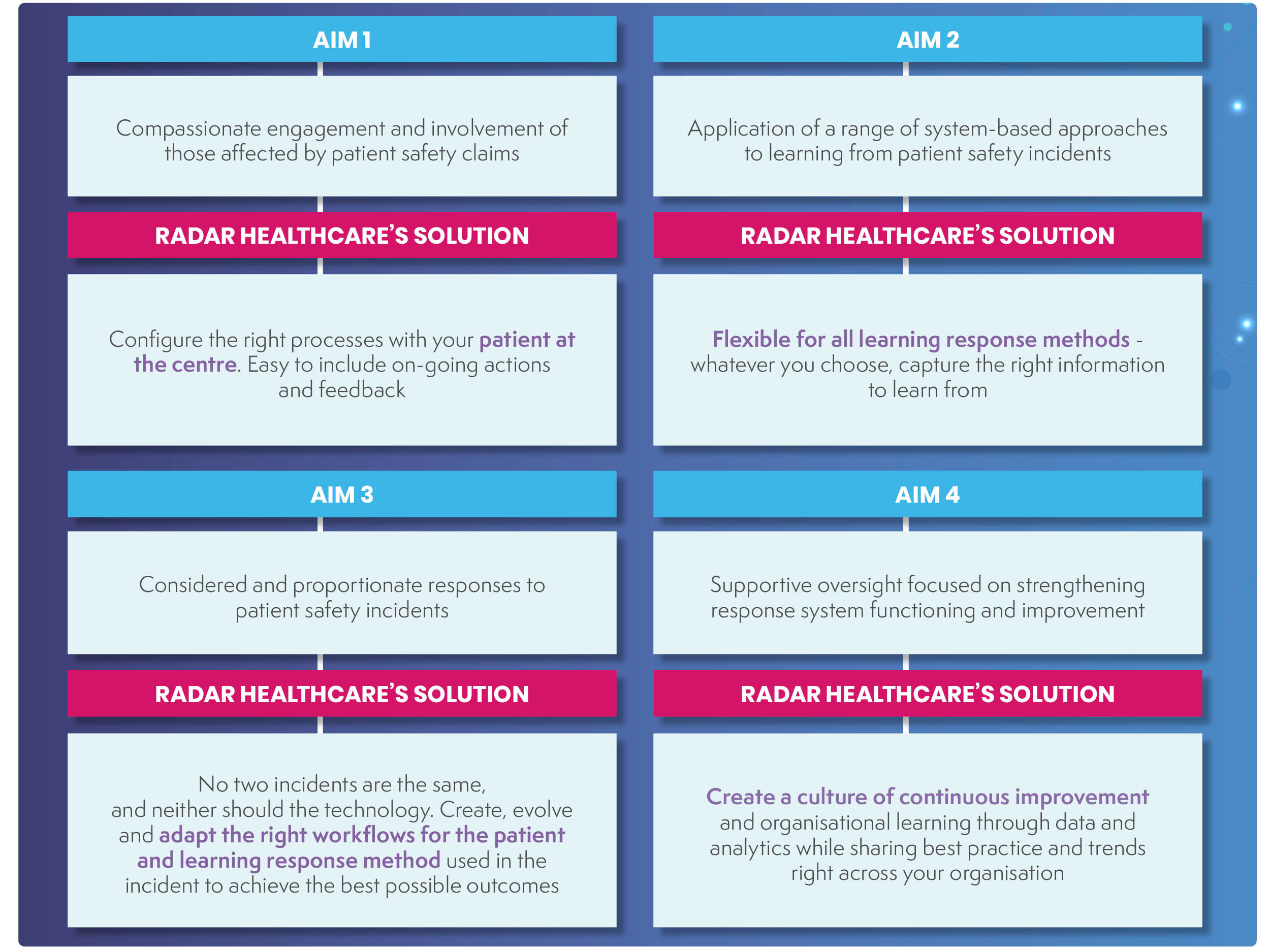 AIM 1

Compassionate engagement and involvement of those affected by patient safety claims

RADAR HEALTHCARE'S SOLUTION

Configure the right processes with your patient at the centre. Easy to include on-going actions and feedback

AIM 2

Application of a range of system-based approaches to learning from patient safety incidents

RADAR HEALTHCARE'S SOLUTION

Flexible for all learning response methods - whatever you choose, capture the right information to learn from

AIM 3

Considered and proportionate responses to patient safety incidents

RADAR HEALTHCARE'S SOLUTION

No two incidents are the same, and neither should the technology. Create, evolve and adapt the right workflows for the patient and learning response method used in the incident to achieve the best possible outcomes

AIM 4

Supportive oversight focused on strengthening response system functioning and improvement

RADAR HEALTHCARE'S SOLUTION

Create a culture of continuous improvement and organisational learning through data and analytics while sharing best practice and trends right across your organisation